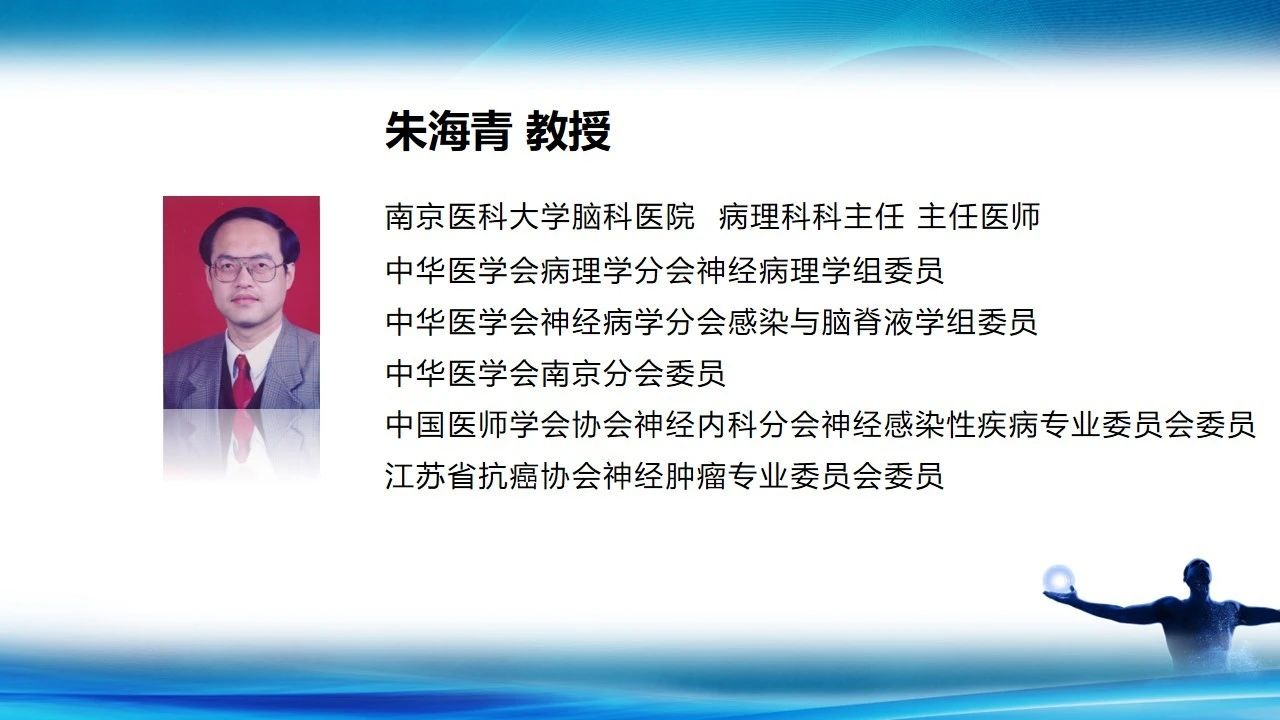 朱海青 教授

南京医科大学脑科医院 病理科科主任 主任医师

中华医学会病理学分会神经病理学组委员

中华医学会神经病学分会感染与脑脊液学组委员

中华医学会南京分会委员

中国医师学会协会神经内科分会神经感染性疾病专业委员会委员

江苏省抗癌协会神经肿瘤专业委员会委员